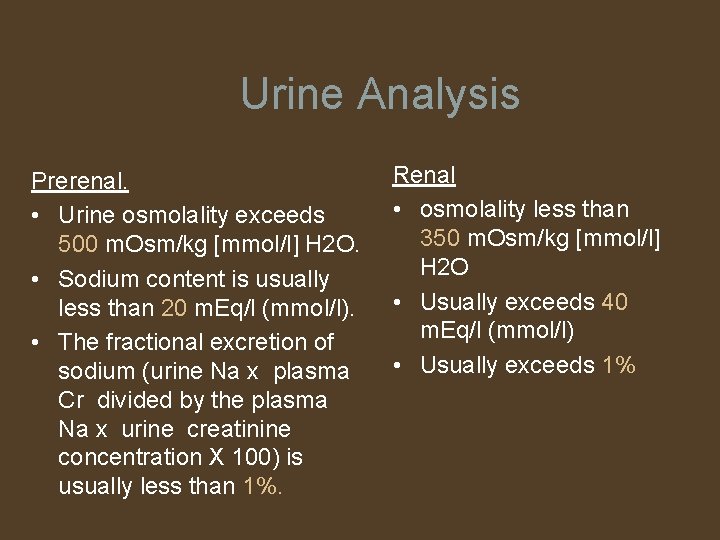 Urine Analysis

Prerenal.

• Urine osmolality exceeds 500 mOsm/kg [mmol/l] H2O.
• Sodium content is usually less than 20 mEq/l (mmol/l).
• The fractional excretion of sodium (urine Na x plasma Cr divided by the plasma Na x urine creatinine concentration X 100) is usually less than 1%.

Renal

• osmolality less than 350 mOsm/kg [mmol/l] H2O
• Usually exceeds 40 mEq/l (mmol/l)
• Usually exceeds 1%